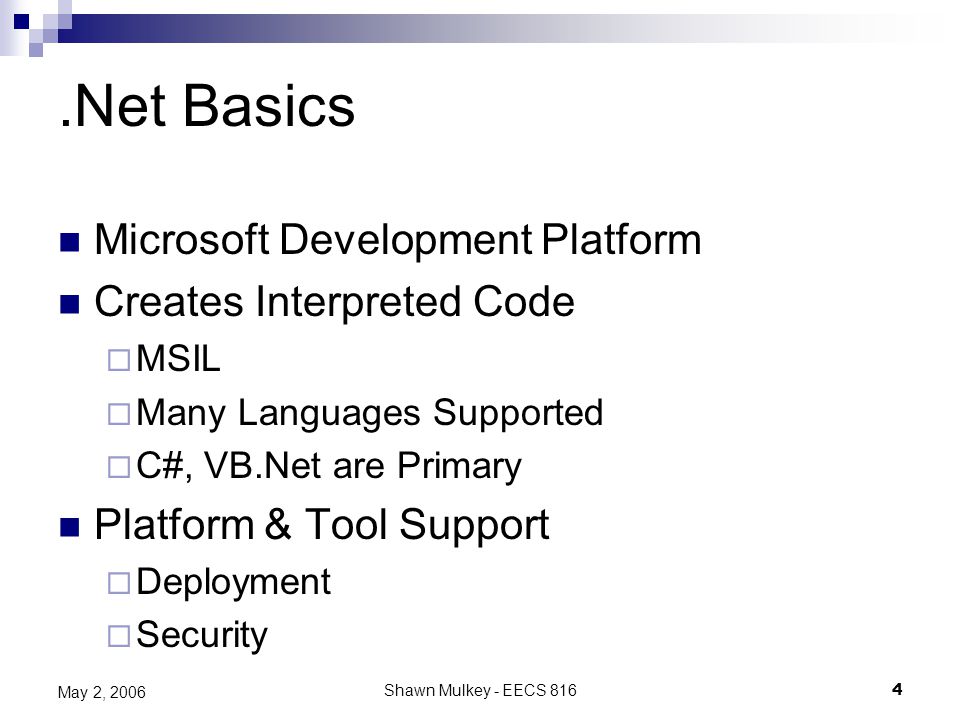 .Net Basics

- Microsoft Development Platform
- Creates Interpreted Code
  - MSIL
  - Many Languages Supported
  - C#, VB.Net are Primary
- Platform & Tool Support
  - Deployment
  - Security

May 2, 2006

Shawn Mulkey - EECS 816

4